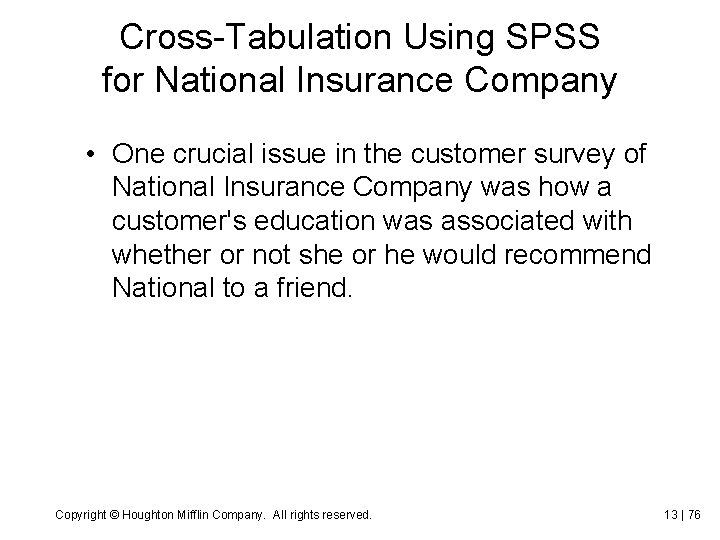 Cross-Tabulation Using SPSS for National Insurance Company

• One crucial issue in the customer survey of National Insurance Company was how a customer's education was associated with whether or not she or he would recommend National to a friend.

Copyright © Houghton Mifflin Company. All rights reserved.

13 | 76